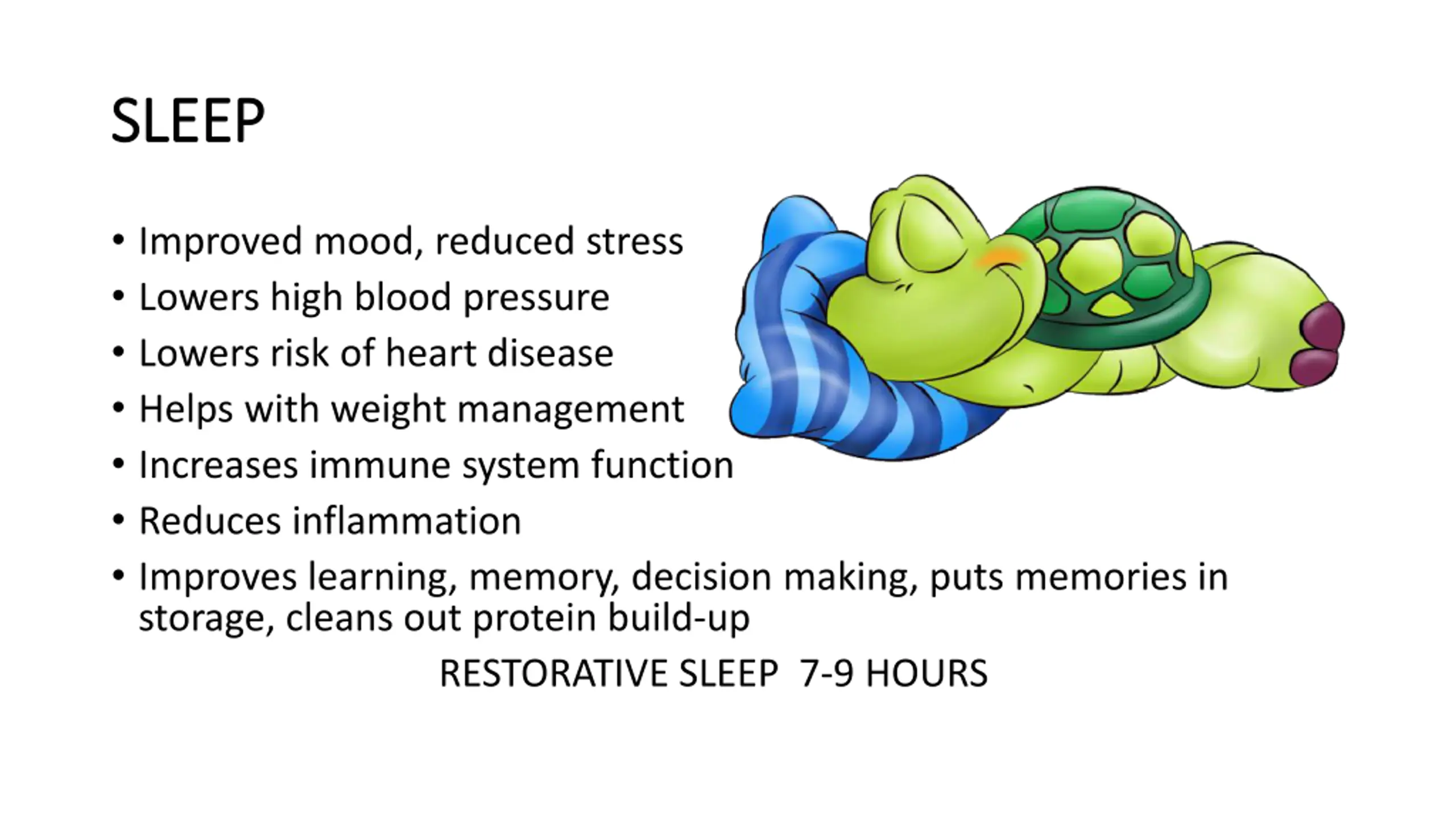 SLEEP

• Improved mood, reduced stress
• Lowers high blood pressure
• Lowers risk of heart disease
• Helps with weight management
• Increases immune system function
• Reduces inflammation
• Improves learning, memory, decision making, puts memories in storage, cleans out protein build-up

RESTORATIVE SLEEP 7-9 HOURS